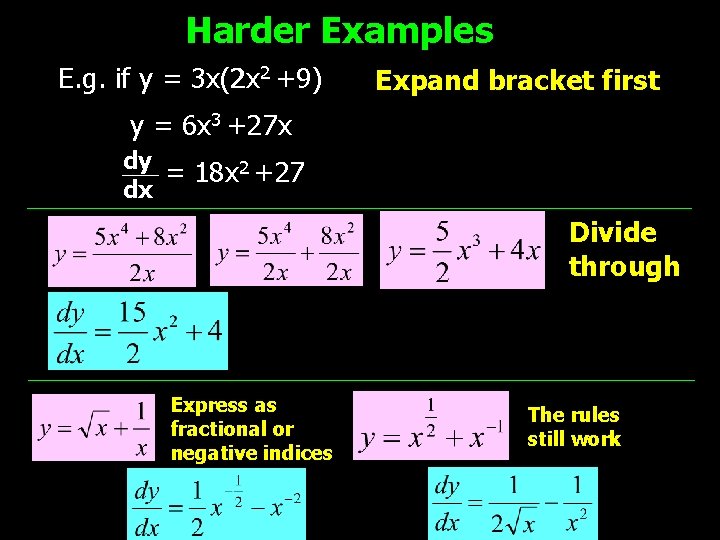 Harder Examples

E.g. if $y = 3x(2x^2 + 9)$ Expand bracket first

$y = 6x^3 + 27x$

$\frac{dy}{dx} = 18x^2 + 27$

$y = \frac{5x^4 + 8x^2}{2x}$ $y = \frac{5x^4}{2x} + \frac{8x^2}{2x}$ $y = \frac{5}{2}x^3 + 4x$ Divide through

$\frac{dy}{dx} = \frac{15}{2}x^2 + 4$

$y = \sqrt{x} + \frac{1}{x}$ Express as fractional or negative indices

$y = x^{\frac{1}{2}} + x^{-1}$ The rules still work

$\frac{dy}{dx} = \frac{1}{2}x^{-\frac{1}{2}} - x^{-2}$

$\frac{dy}{dx} = \frac{1}{2\sqrt{x}} - \frac{1}{x^2}$